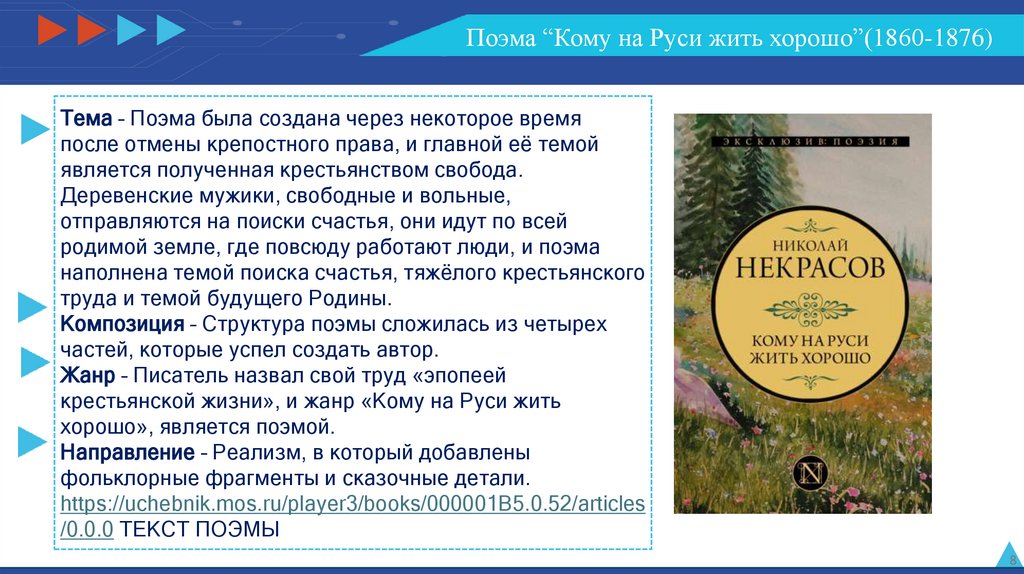 Поэма “Кому на Руси жить хорошо”(1860-1876)

Тема – Поэма была создана через некоторое время после отмены крепостного права, и главной её темой является полученная крестьянством свобода. Деревенские мужики, свободные и вольные, отправляются на поиски счастья, они идут по всей родимой земле, где повсюду работают люди, и поэма наполнена темой поиска счастья, тяжёлого крестьянского труда и темой будущего Родины.
Композиция – Структура поэмы сложилась из четырех частей, которые успел создать автор.
Жанр – Писатель назвал свой труд «эпопеей крестьянской жизни», и жанр «Кому на Руси жить хорошо», является поэмой.
Направление – Реализм, в который добавлены фольклорные фрагменты и сказочные детали. https://uchebnik.mos.ru/player3/books/000001B5.0.52/articles/0.0.0 ТЕКСТ ПОЭМЫ

ЭКСКЛЮЗИВ: ПОЭЗИЯ
НИКОЛАЙ
НЕКРАСОВ
КОМУ НА РУСИ ЖИТЬ ХОРОШО
N

8